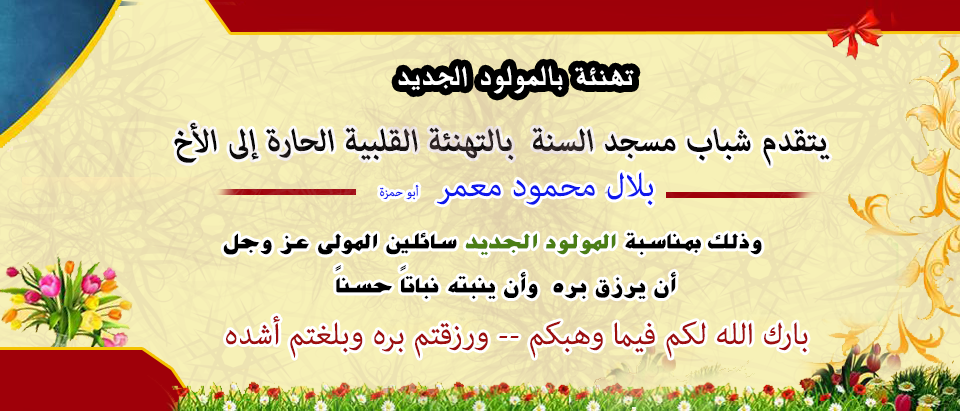 تهنئة بالمولود الجديد

يتقدم شباب مسجد السنة بالتهنئة القلبية الحارة إلى الأخ

بلال محمود معمر أبو حمزة

وذلك بمناسبة المولود الجديد سائلين المولى عز وجل
أن يرزق بره وأن ينبته نباتاً حسناً

بارك الله لكم فيما وهبكم -- ورزقتم بره وبلغتم أشده